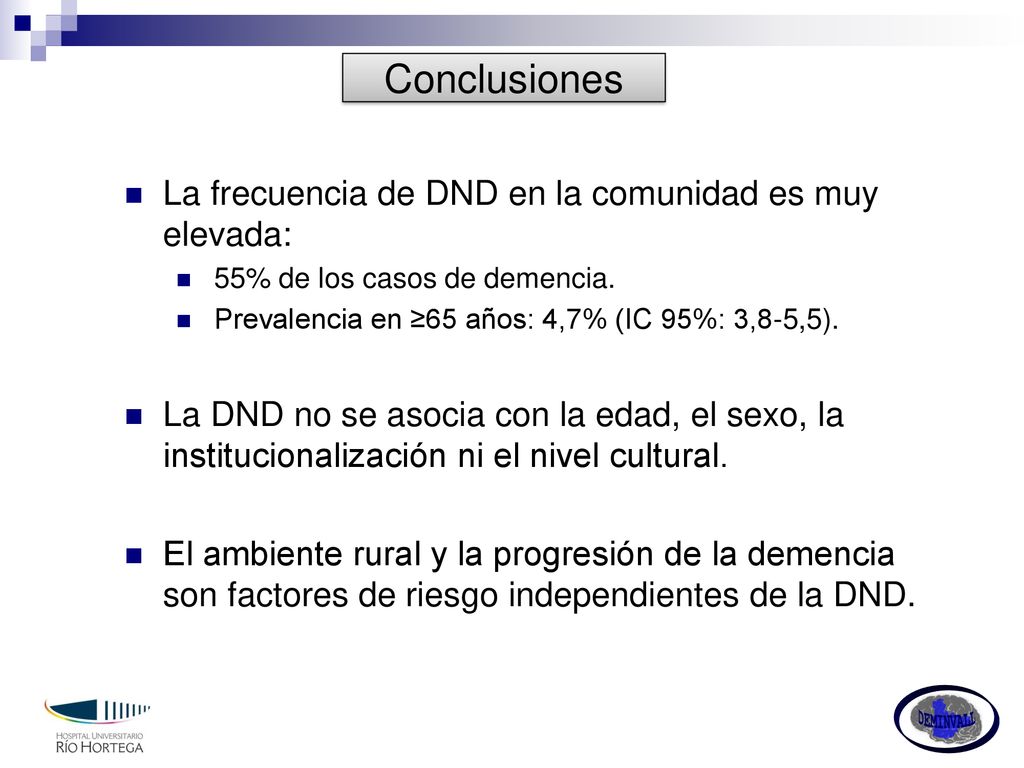 Conclusiones

La frecuencia de DND en la comunidad es muy elevada:

55% de los casos de demencia.

Prevalencia en ≥65 años: 4,7% (IC 95%: 3,8-5,5).

La DND no se asocia con la edad, el sexo, la institucionalización ni el nivel cultural.

El ambiente rural y la progresión de la demencia son factores de riesgo independientes de la DND.

HOSPITAL UNIVERSITARIO RÍO HORTEGA

DEMINVALL